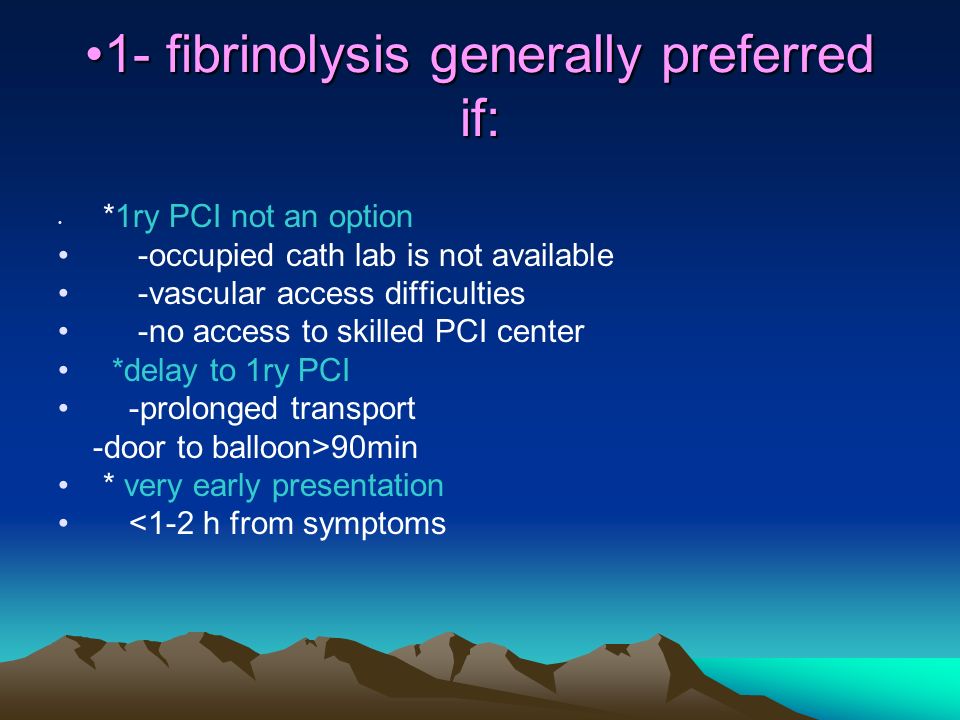 •1- fibrinolysis generally preferred if:

• *1ry PCI not an option
• -occupied cath lab is not available
• -vascular access difficulties
• -no access to skilled PCI center
• *delay to 1ry PCI
• -prolonged transport
-door to balloon>90min
• * very early presentation
• <1-2 h from symptoms